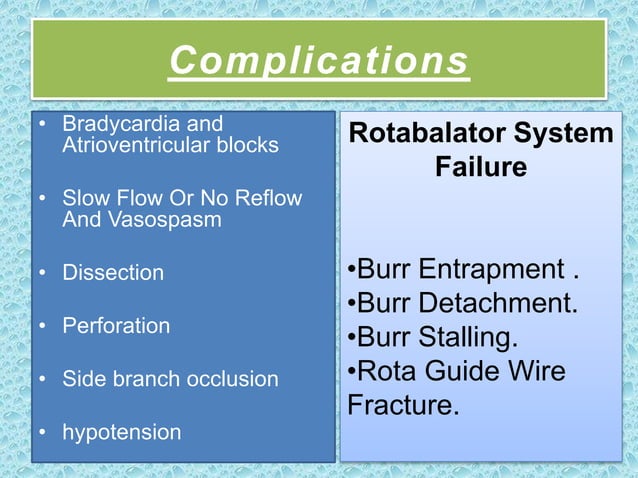 Complications

• Bradycardia and Atrioventricular blocks
• Slow Flow Or No Reflow And Vasospasm
• Dissection
• Perforation
• Side branch occlusion
• hypotension

Rotabalator System Failure

• Burr Entrapment .
• Burr Detachment.
• Burr Stalling.
• Rota Guide Wire Fracture.